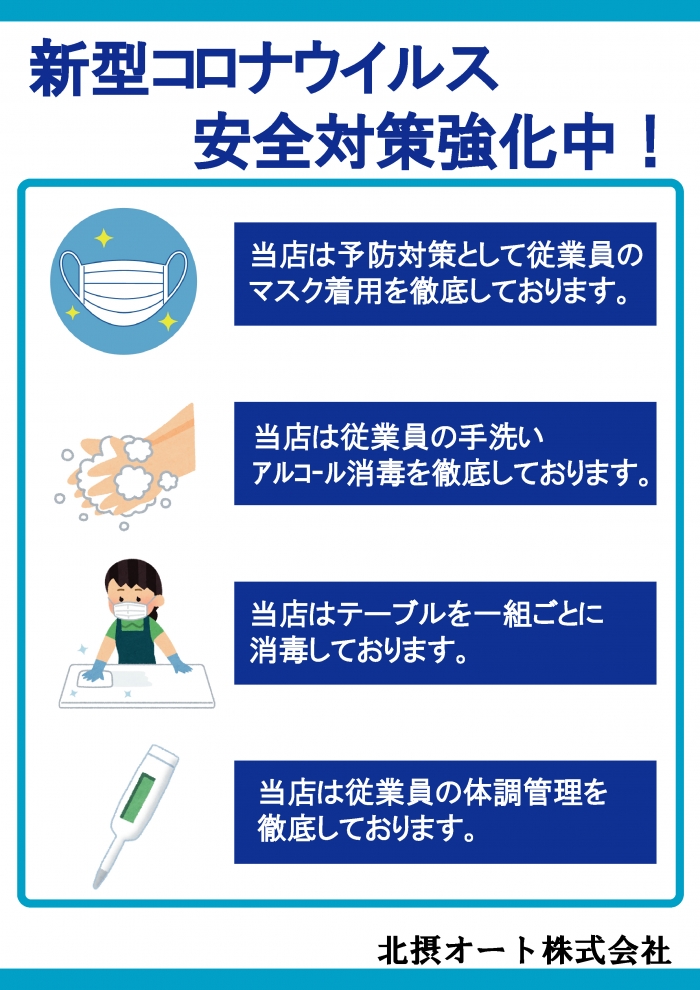 新型コロナウイルス
安全対策強化中！

当店は予防対策として従業員のマスク着用を徹底しております。

当店は従業員の手洗い
アルコール消毒を徹底しております。

当店はテーブルを一組ごとに消毒しております。

当店は従業員の体調管理を徹底しております。

北摂オート株式会社